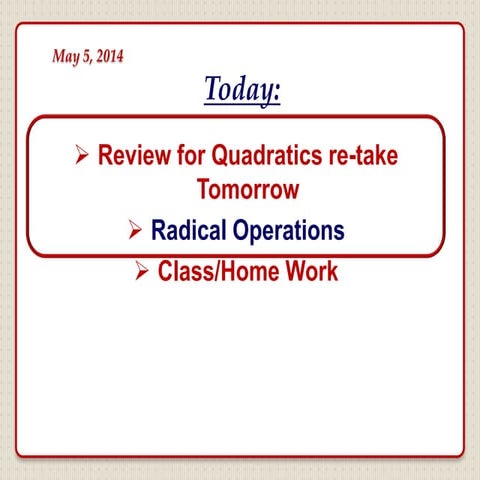 May 5, 2014

Today:

➢ Review for Quadratics re-take Tomorrow

➢ Radical Operations

➢ Class/Home Work